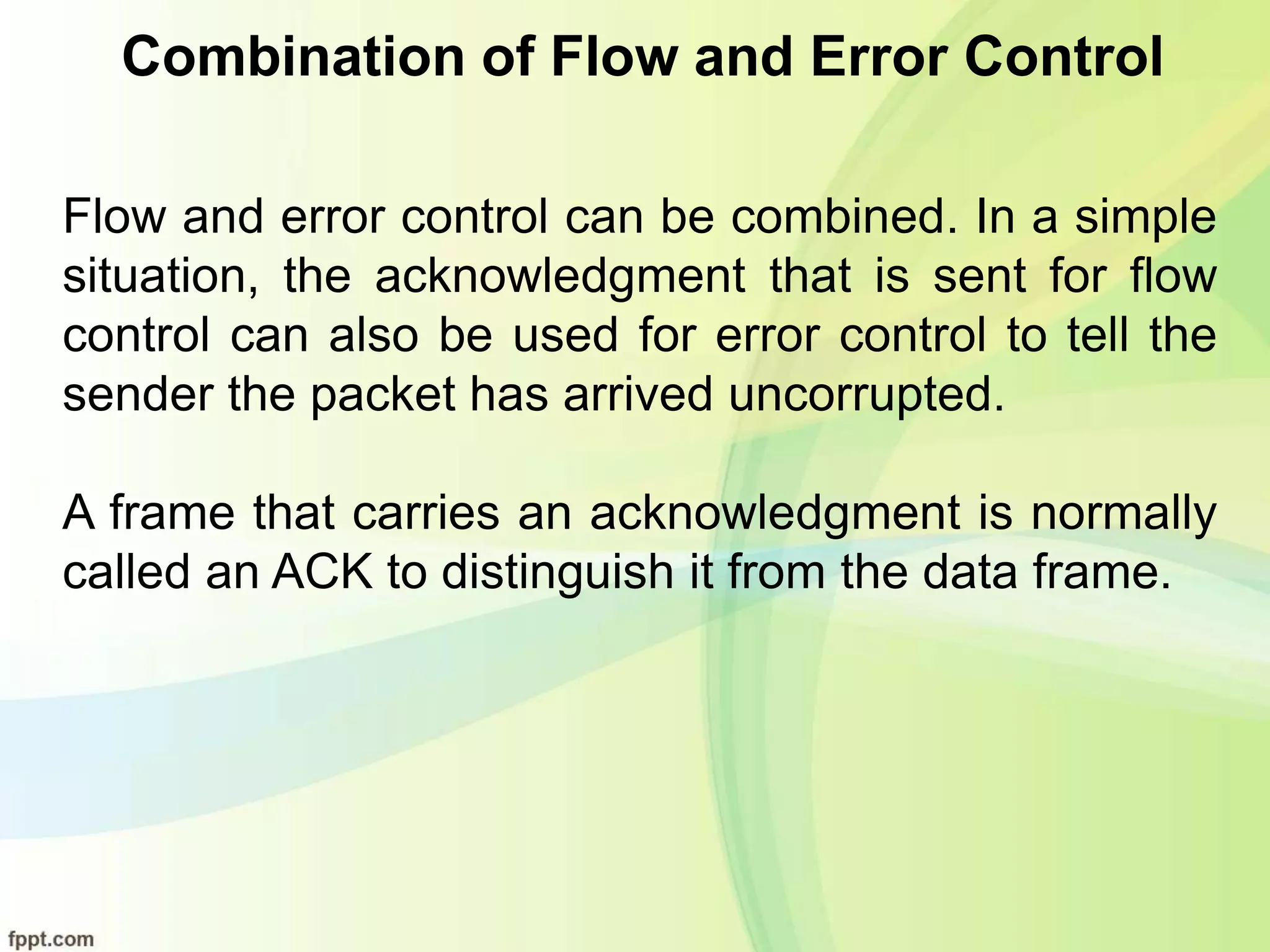 Combination of Flow and Error Control

Flow and error control can be combined. In a simple situation, the acknowledgment that is sent for flow control can also be used for error control to tell the sender the packet has arrived uncorrupted.

A frame that carries an acknowledgment is normally called an ACK to distinguish it from the data frame.

fppt.com